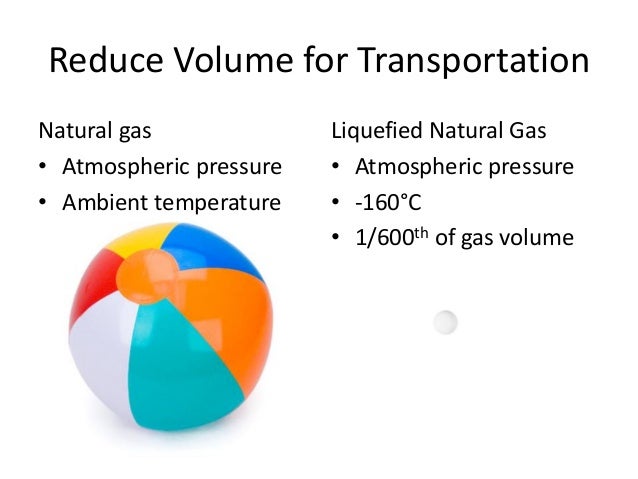 Reduce Volume for Transportation

Natural gas
• Atmospheric pressure
• Ambient temperature

Liquefied Natural Gas
• Atmospheric pressure
• -160°C
• 1/600$^{th}$ of gas volume